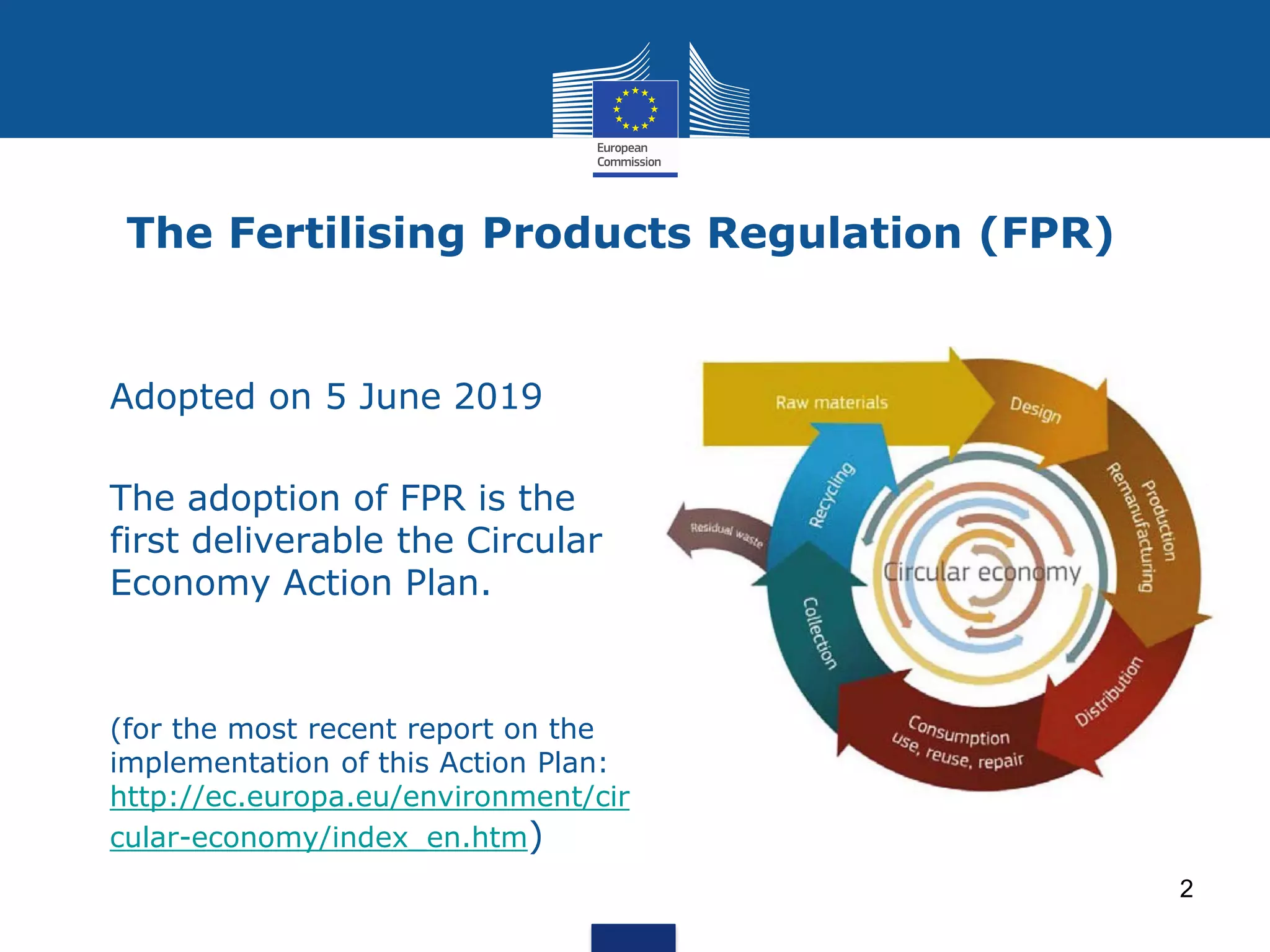 European Commission

The Fertilising Products Regulation (FPR)

Adopted on 5 June 2019

The adoption of FPR is the first deliverable the Circular Economy Action Plan.

(for the most recent report on the implementation of this Action Plan: http://ec.europa.eu/environment/circular-economy/index_en.htm)

Raw materials
Design
Production Remanufacturing
Distribution
Consumption use, reuse, repair
Collection
Recycling
Residual waste
Circular economy

2